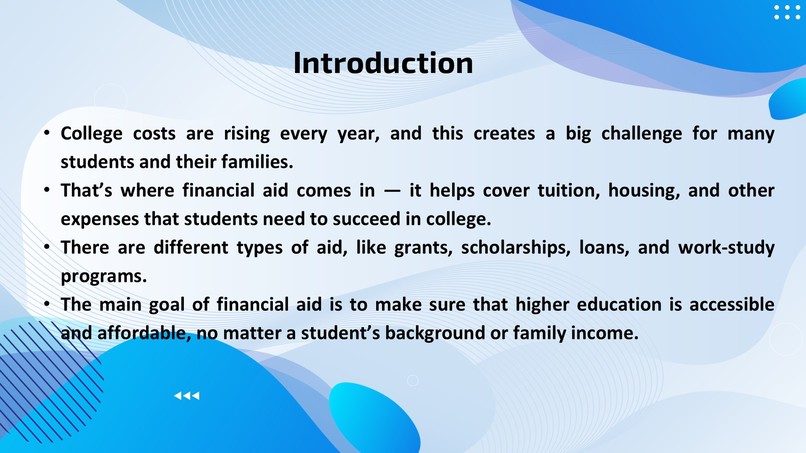 Introduction

• College costs are rising every year, and this creates a big challenge for many students and their families.
• That's where financial aid comes in — it helps cover tuition, housing, and other expenses that students need to succeed in college.
• There are different types of aid, like grants, scholarships, loans, and work-study programs.
• The main goal of financial aid is to make sure that higher education is accessible and affordable, no matter a student's background or family income.